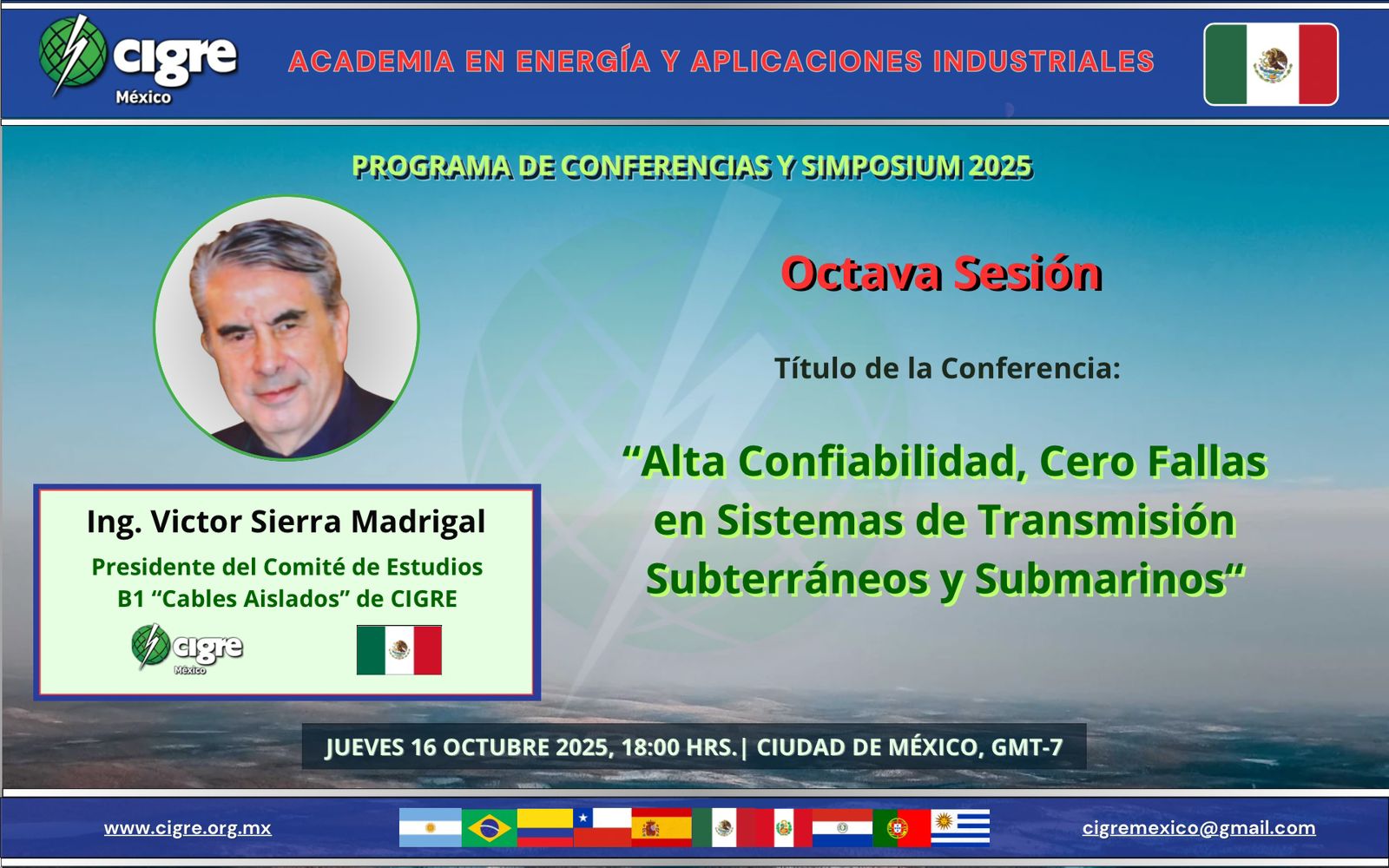 cigre
México

ACADEMIA EN ENERGÍA Y APLICACIONES INDUSTRIALES

PROGRAMA DE CONFERENCIAS Y SIMPOSIUM 2025

Octava Sesión

Título de la Conferencia:

“Alta Confiabilidad, Cero Fallas en Sistemas de Transmisión Subterráneos y Submarinos“

Ing. Victor Sierra Madrigal

Presidente del Comité de Estudios B1 “Cables Aislados” de CIGRE

cigre
México

JUEVES 16 OCTUBRE 2025, 18:00 HRS.| CIUDAD DE MÉXICO, GMT-7

www.cigre.org.mx

cigremexico@gmail.com